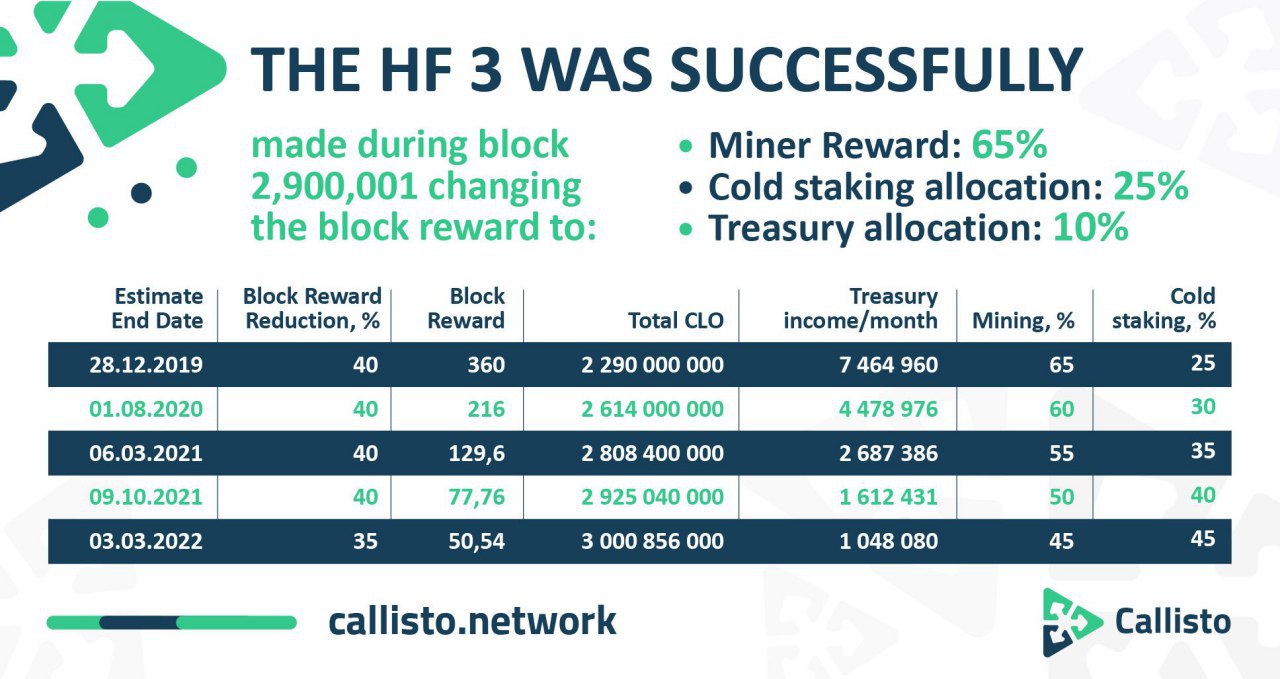 THE HF 3 WAS SUCCESSFULLY

made during block 2,900,001 changing the block reward to:

• Miner Reward: 65%
• Cold staking allocation: 25%
• Treasury allocation: 10%

| Estimate End Date | Block Reward Reduction, % | Block Reward | Total CLO | Treasury income/month | Mining, % | Cold staking, % |
|---|---|---|---|---|---|---|
| 28.12.2019 | 40 | 360 | 2 290 000 000 | 7 464 960 | 65 | 25 |
| 01.08.2020 | 40 | 216 | 2 614 000 000 | 4 478 976 | 60 | 30 |
| 06.03.2021 | 40 | 129,6 | 2 808 400 000 | 2 687 386 | 55 | 35 |
| 09.10.2021 | 40 | 77,76 | 2 925 040 000 | 1 612 431 | 50 | 40 |
| 03.03.2022 | 35 | 50,54 | 3 000 856 000 | 1 048 080 | 45 | 45 |

callisto.network

Callisto